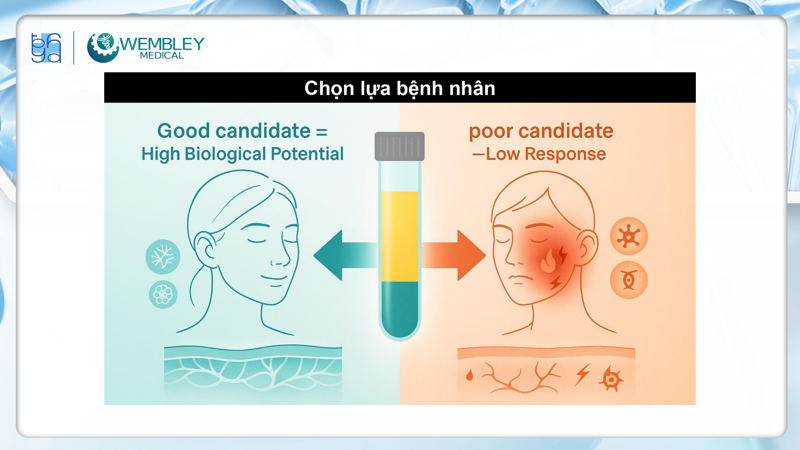 WEMBLEY MEDICAL

Chọn lựa bệnh nhân

Good candidate = High Biological Potential

poor candidate —Low Response